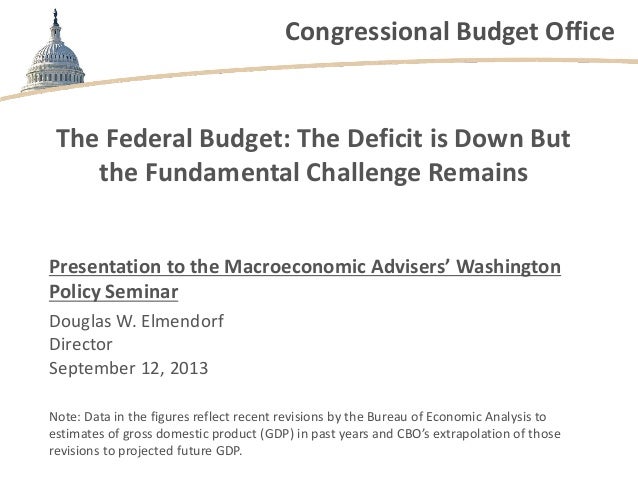 Congressional Budget Office

The Federal Budget: The Deficit is Down But the Fundamental Challenge Remains

Presentation to the Macroeconomic Advisers' Washington Policy Seminar

Douglas W. Elmendorf
Director
September 12, 2013

Note: Data in the figures reflect recent revisions by the Bureau of Economic Analysis to estimates of gross domestic product (GDP) in past years and CBO's extrapolation of those revisions to projected future GDP.